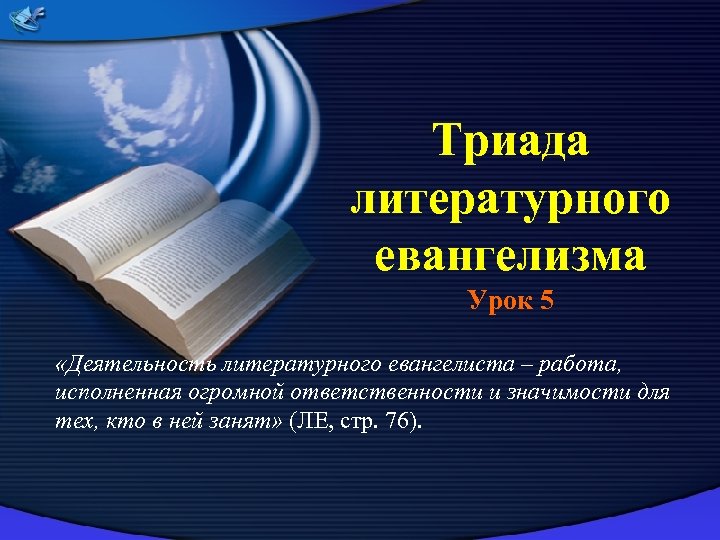 Триада литературного евангелизма

Урок 5

«Деятельность литературного евангелиста – работа, исполненная огромной ответственности и значимости для тех, кто в ней занят» (ЛЕ, стр. 76).